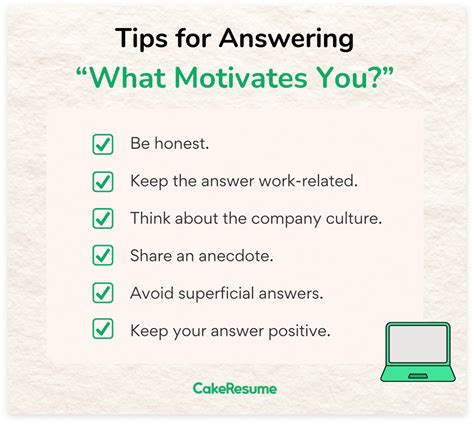 Tips for Answering
“What Motivates You?”

Be honest.

Keep the answer work-related.

Think about the company culture.

Share an anecdote.

Avoid superficial answers.

Keep your answer positive.

CakeResume